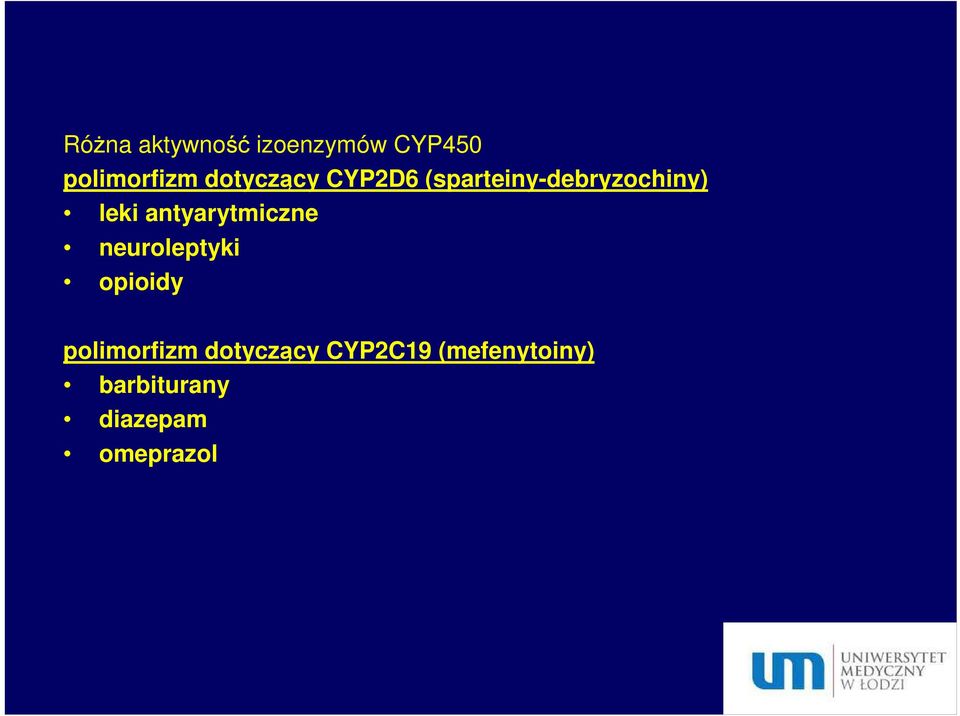 Różna aktywność izoenzymów CYP450

polimorfizm dotyczący CYP2D6 (sparteiny-debryzochiny)
• leki antyarytmiczne
• neuroleptyki
• opioidy

polimorfizm dotyczący CYP2C19 (mefenytoiny)
• barbiturany
• diazepam
• omeprazol

um UNIWERSYTET MEDYCZNY W ŁODZI